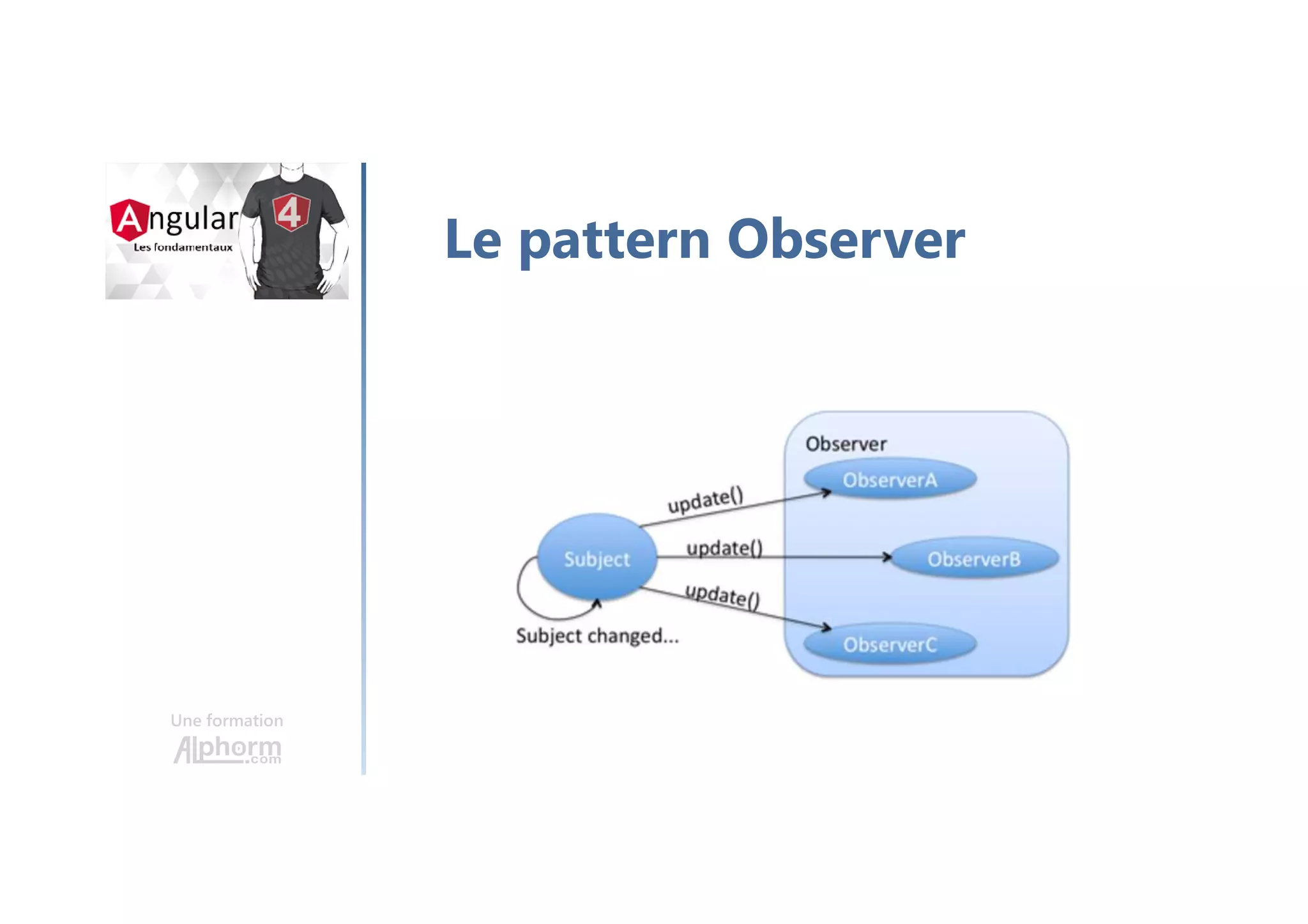 Angular 4
Les fondamentaux

Le pattern Observer

Observer
ObserverA
update()
Subject
update()
ObserverB
update()
Subject changed...
ObserverC

Une formation
Alphorm.com